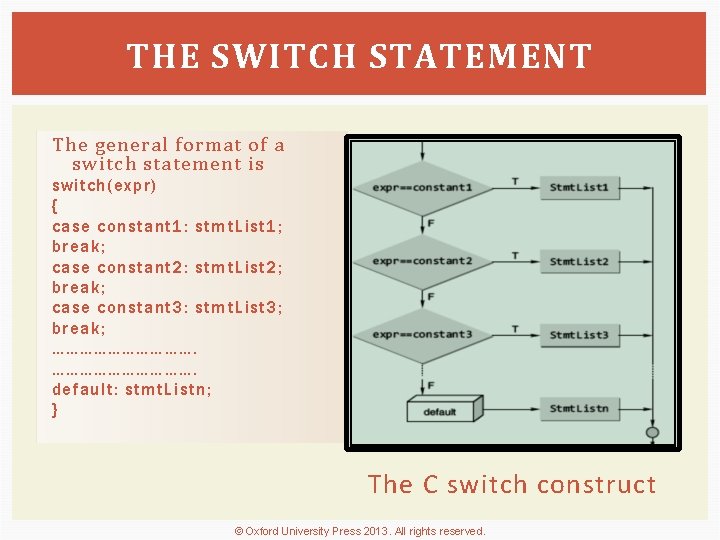 THE SWITCH STATEMENT

The general format of a switch statement is
switch(expr)
{
case constant1: stmtList1;
break;
case constant2: stmtList2;
break;
case constant3: stmtList3;
break;
………………………….
………………………….
default: stmtListn;
}

expr==constant1
T
StmtList1
F
expr==constant2
T
StmtList2
F
expr==constant3
T
StmtList3
F
default
StmtListn

The C switch construct

© Oxford University Press 2013. All rights reserved.